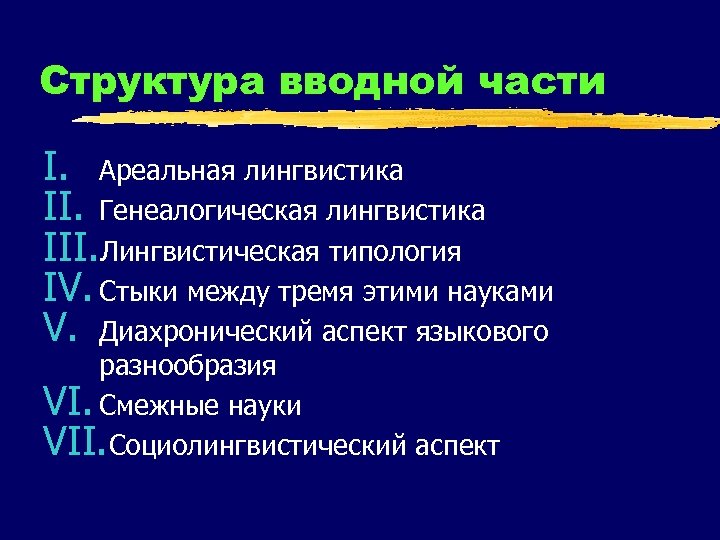 Структура вводной части

I. Ареальная лингвистика
II. Генеалогическая лингвистика
III. Лингвистическая типология
IV. Стыки между тремя этими науками
V. Диахронический аспект языкового разнообразия
VI. Смежные науки
VII. Социолингвистический аспект